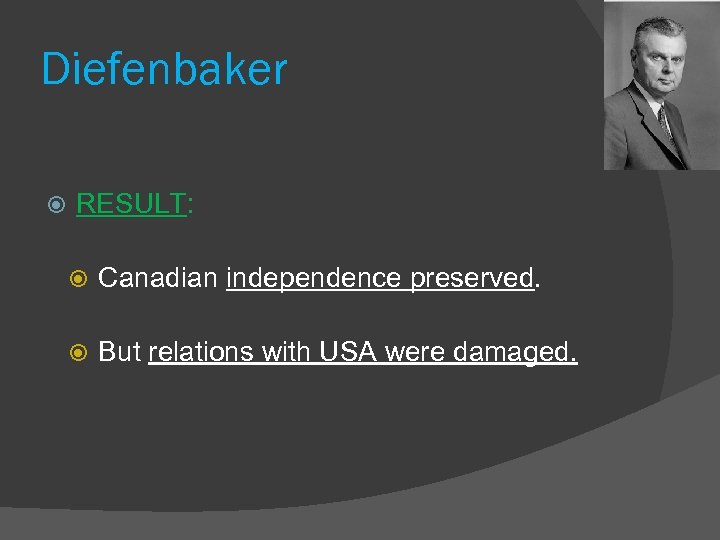 Diefenbaker

RESULT:

Canadian independence preserved.

But relations with USA were damaged.